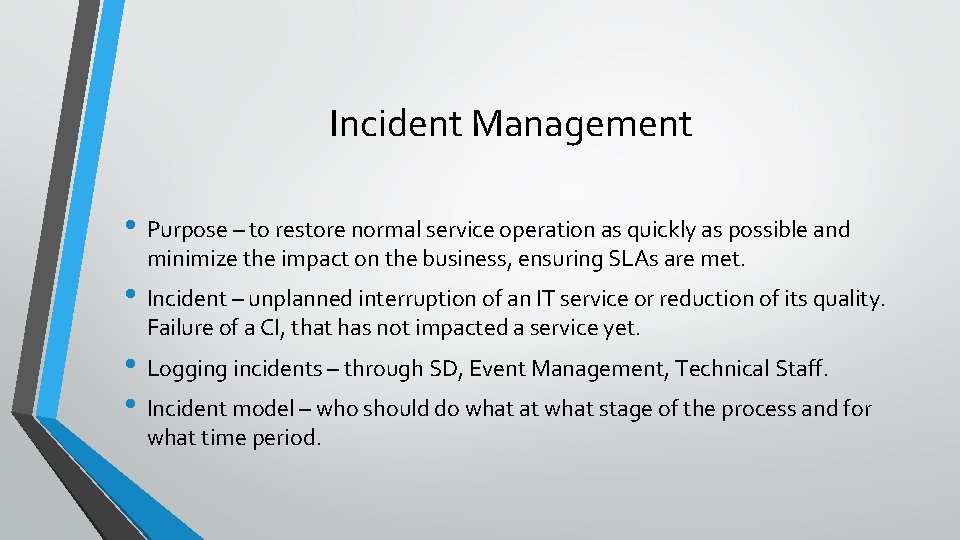 Incident Management

• Purpose – to restore normal service operation as quickly as possible and minimize the impact on the business, ensuring SLAs are met.

• Incident – unplanned interruption of an IT service or reduction of its quality. Failure of a CI, that has not impacted a service yet.

• Logging incidents – through SD, Event Management, Technical Staff.

• Incident model – who should do what at what stage of the process and for what time period.